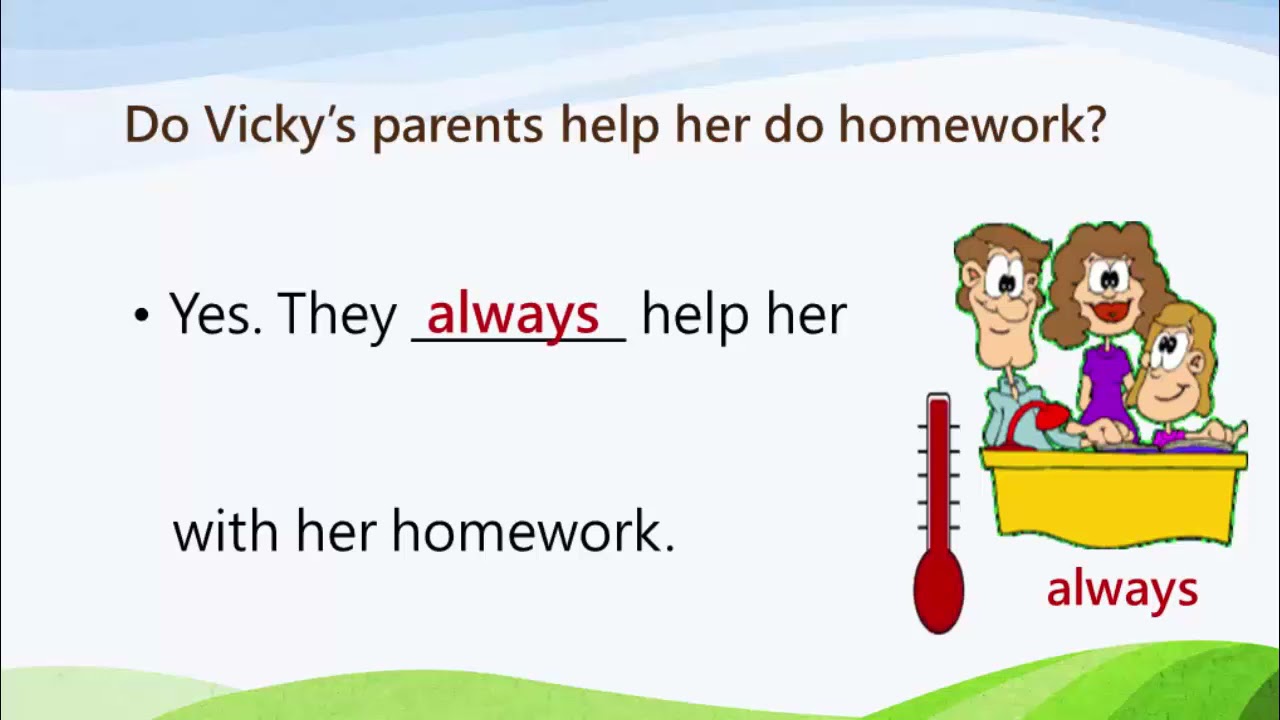 Do Vicky's parents help her do homework?

• Yes. They always help her

with her homework.

always